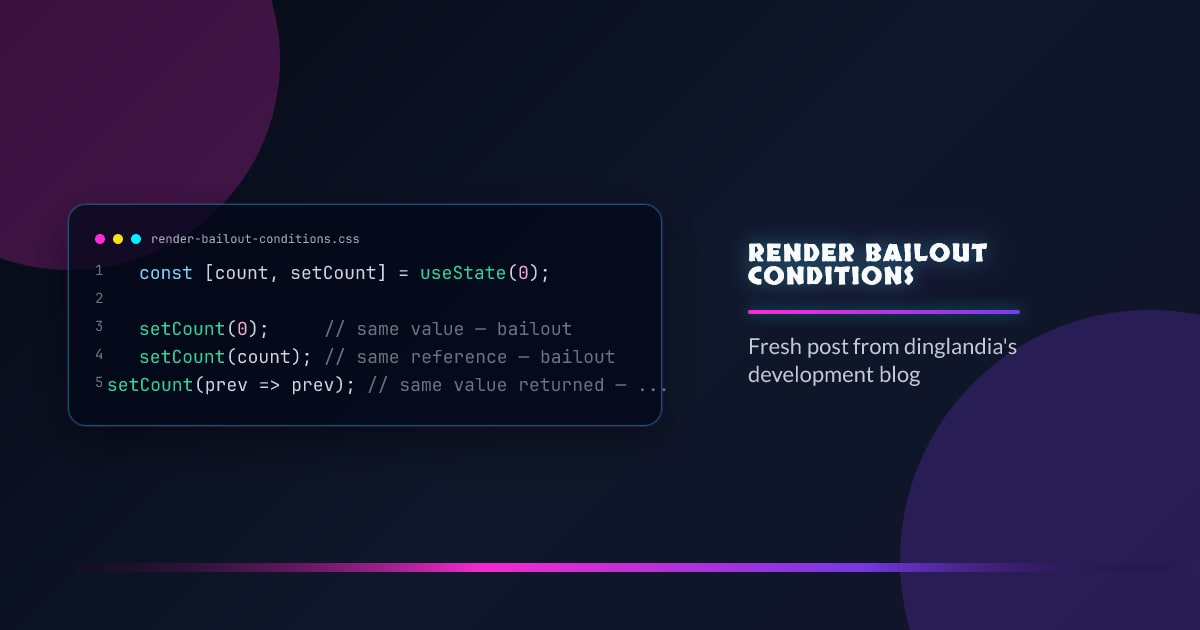 render-bailout-conditions.css

1 const [count, setCount] = useState(0);
2
3 setCount(0); // same value — bailout
4 setCount(count); // same reference — bailout
5 setCount(prev => prev); // same value returned — ...

RENDER BAILOUT CONDITIONS

Fresh post from dinglandia's development blog